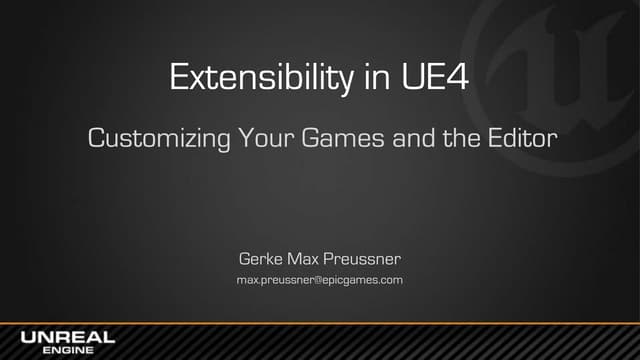 Extensibility in UE4

Customizing Your Games and the Editor

Gerke Max Preussner

max.preussner@epicgames.com

UNREAL
ENGINE